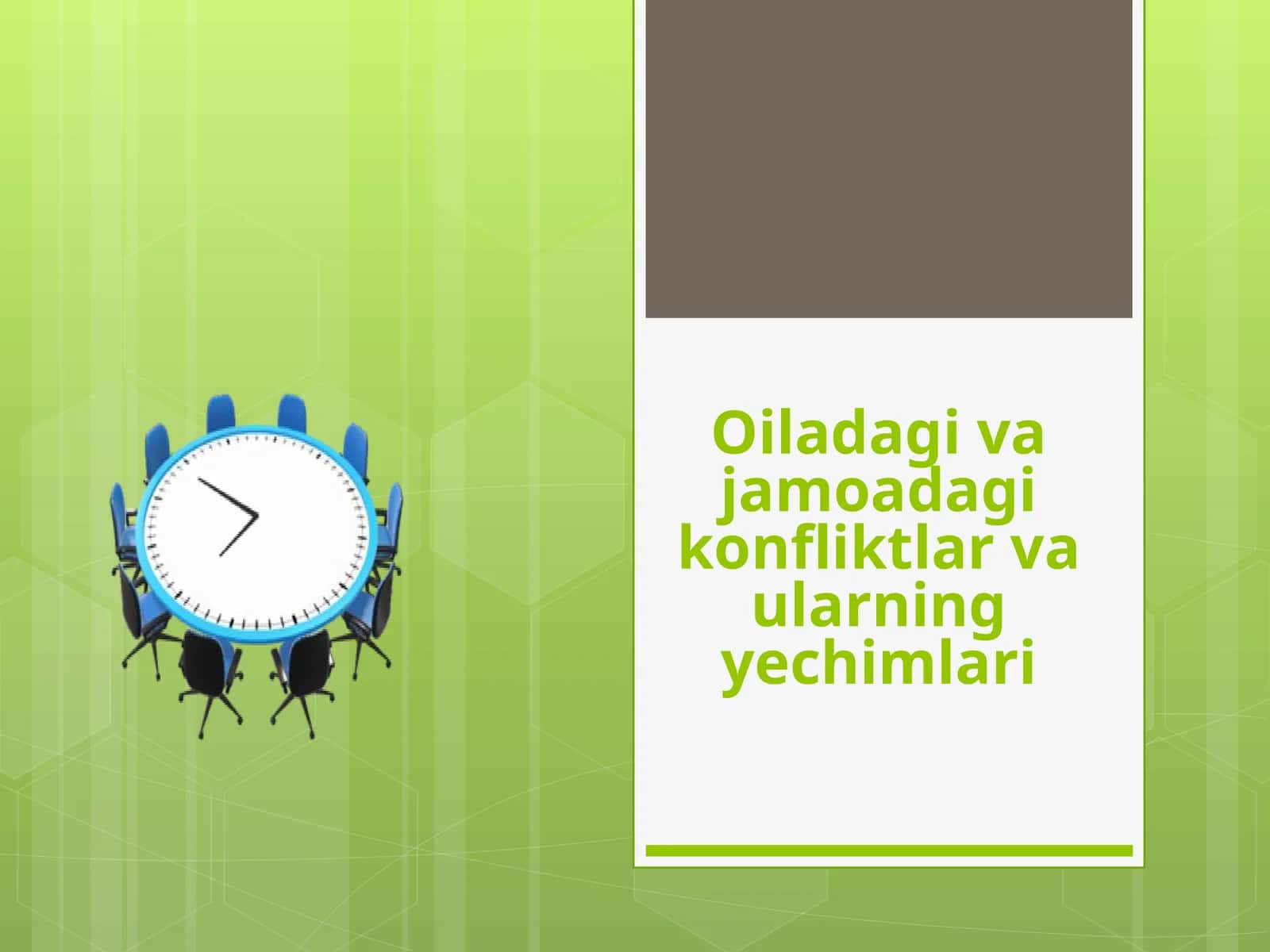 Oiladagi va jamoadagi konfliktlar va ularning yechimlari